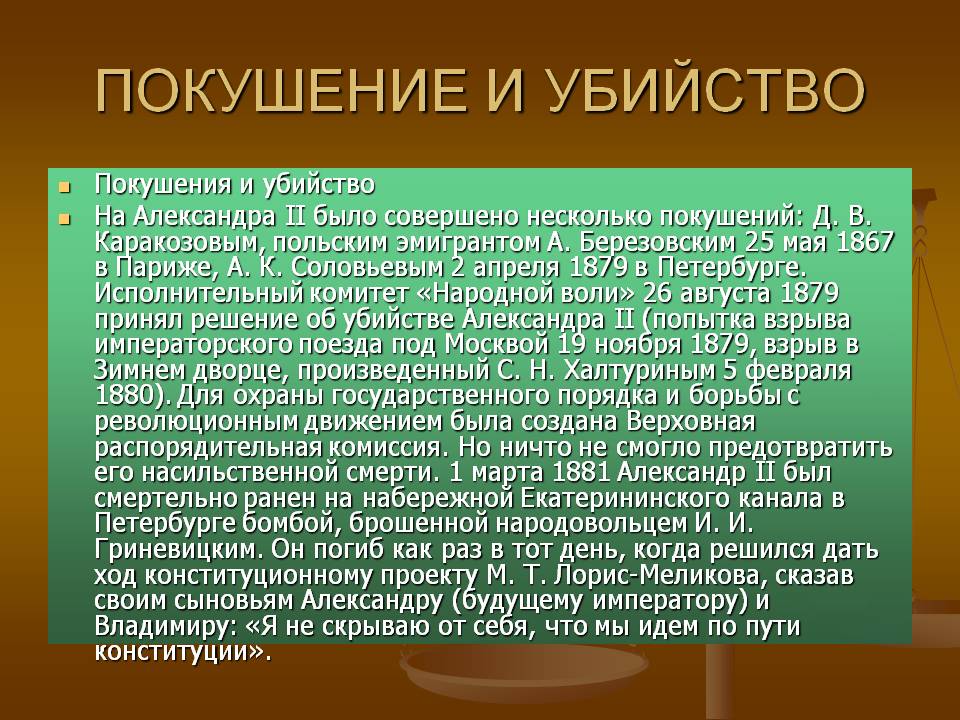 ПОКУШЕНИЕ И УБИЙСТВО

Покушения и убийство

На Александра II было совершено несколько покушений: Д. В. Каракозовым, польским эмигрантом А. Березовским 25 мая 1867 в Париже, А. К. Соловьевым 2 апреля 1879 в Петербурге. Исполнительный комитет «Народной воли» 26 августа 1879 принял решение об убийстве Александра II (попытка взрыва императорского поезда под Москвой 19 ноября 1879, взрыв в Зимнем дворце, произведенный С. Н. Халтуриным 5 февраля 1880). Для охраны государственного порядка и борьбы с революционным движением была создана Верховная распорядительная комиссия. Но ничто не смогло предотвратить его насильственной смерти. 1 марта 1881 Александр II был смертельно ранен на набережной Екатерининского канала в Петербурге бомбой, брошенной народовольцем И. И. Гриневицким. Он погиб как раз в тот день, когда решился дать ход конституционному проекту М. Т. Лорис-Меликова, сказав своим сыновьям Александру (будущему императору) и Владимиру: «Я не скрываю от себя, что мы идем по пути конституции».